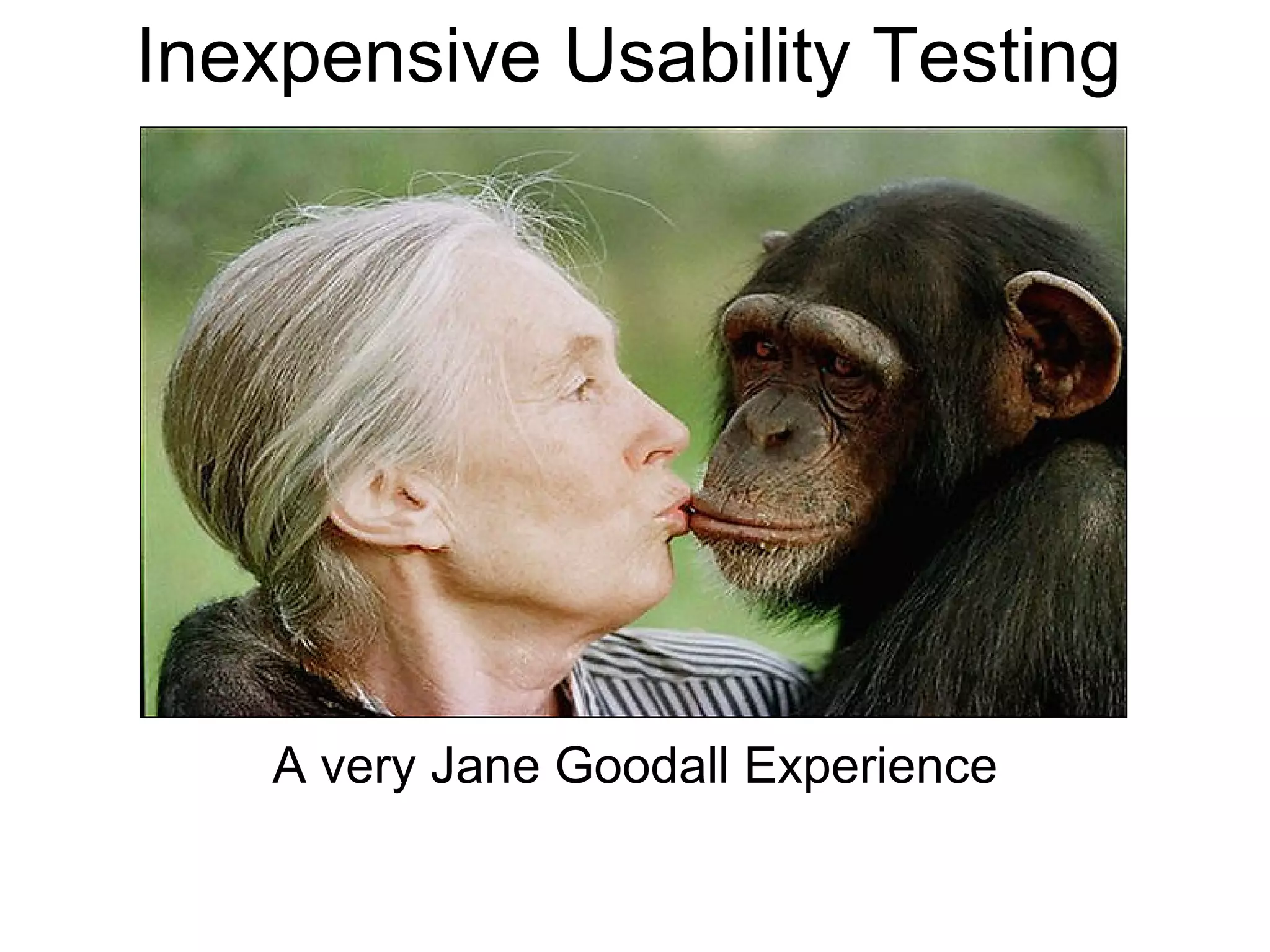 Inexpensive Usability Testing

A very Jane Goodall Experience